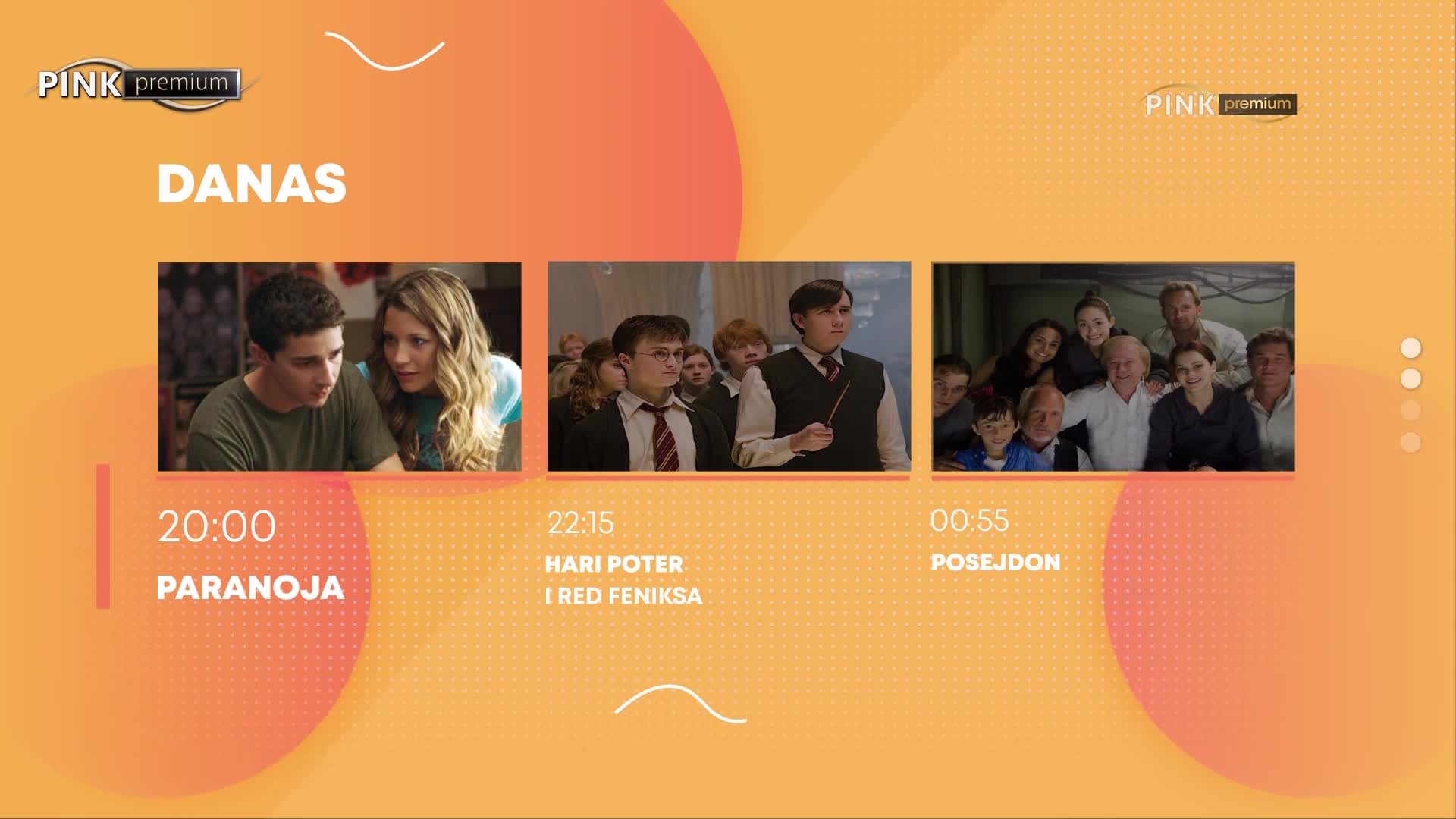 PINK premium

PINK premium

DANAS

20:00
PARANOJA

22:15
HARI POTER
I RED FENIKSA

00:55
POSEJDON